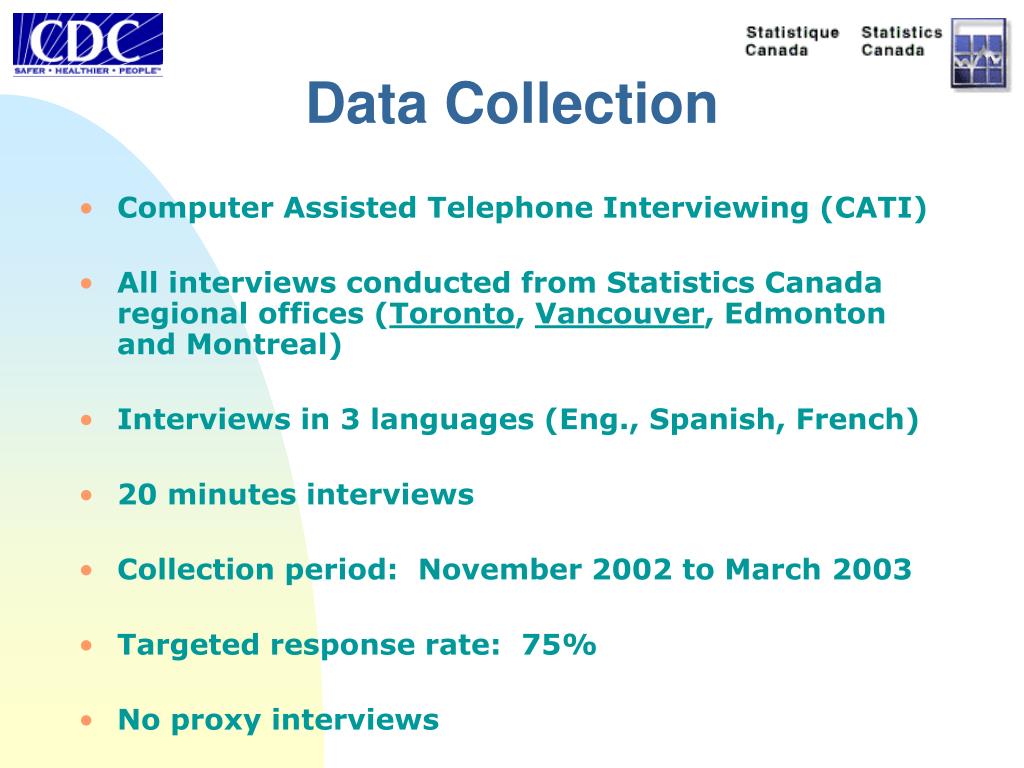 CDC
SAFER • HEALTHIER • PEOPLE™

Statistique Canada Statistics Canada

Data Collection

• Computer Assisted Telephone Interviewing (CATI)

• All interviews conducted from Statistics Canada regional offices (Toronto, Vancouver, Edmonton and Montreal)

• Interviews in 3 languages (Eng., Spanish, French)

• 20 minutes interviews

• Collection period: November 2002 to March 2003

• Targeted response rate: 75%

• No proxy interviews